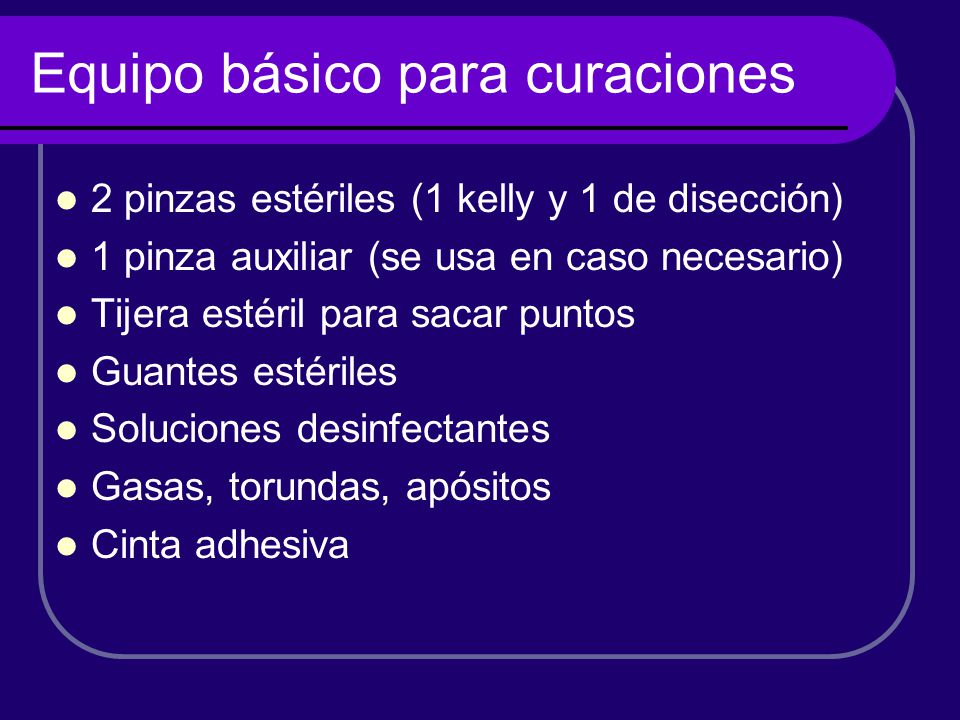 Equipo básico para curaciones

- 2 pinzas estériles (1 kelly y 1 de disección)
- 1 pinza auxiliar (se usa en caso necesario)
- Tijera estéril para sacar puntos
- Guantes estériles
- Soluciones desinfectantes
- Gasas, torundas, apósitos
- Cinta adhesiva